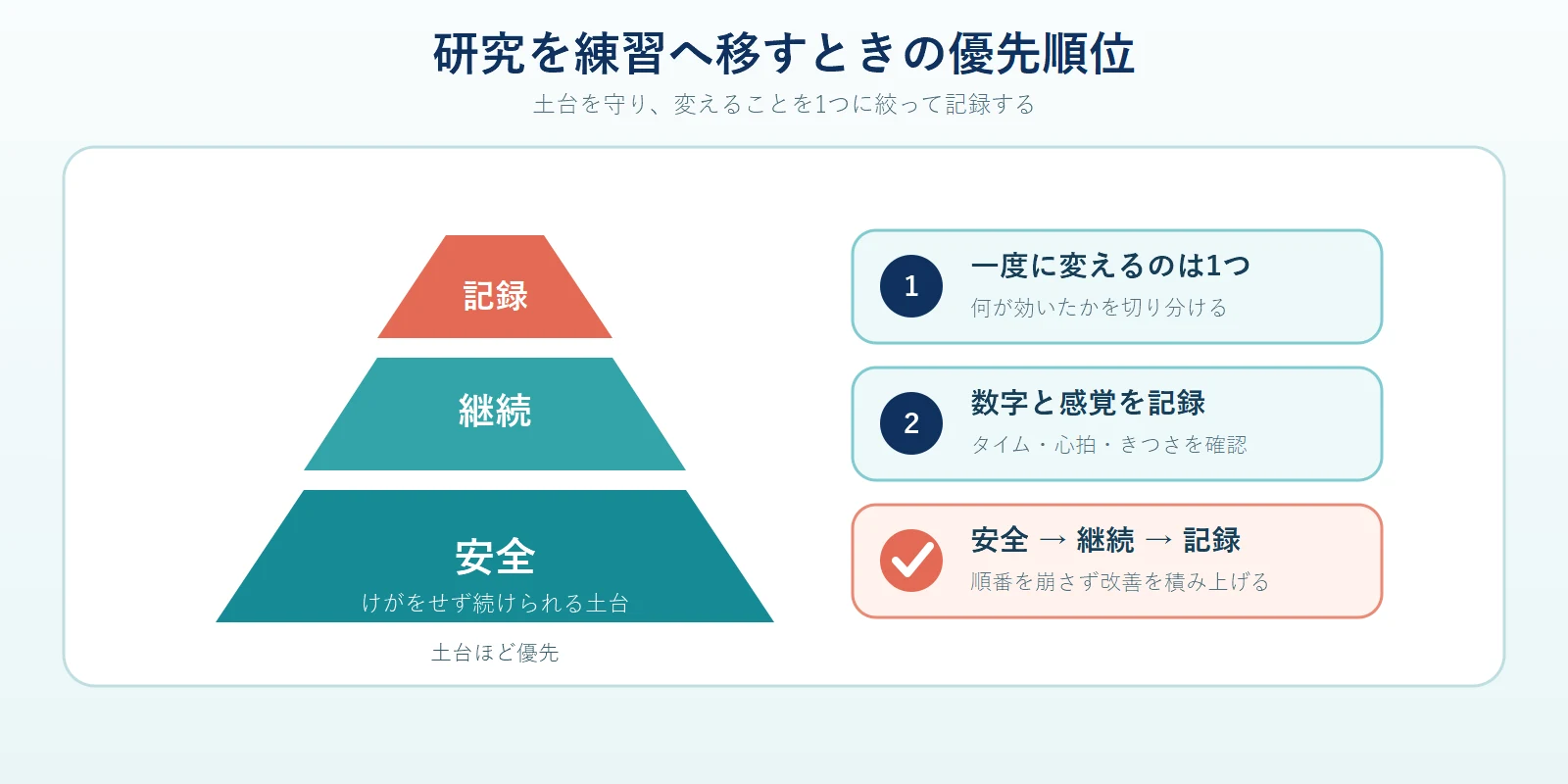 研究を練習へ移すときの優先順位

土台を守り、変えることを1つに絞って記録する

記録

継続

安全
けがをせず続けられる土台

土台ほど優先

1 一度に変えるのは1つ
何が効いたかを切り分ける

2 数字と感覚を記録
タイム・心拍・きつさを確認

安全 → 継続 → 記録
順番を崩さず改善を積み上げる